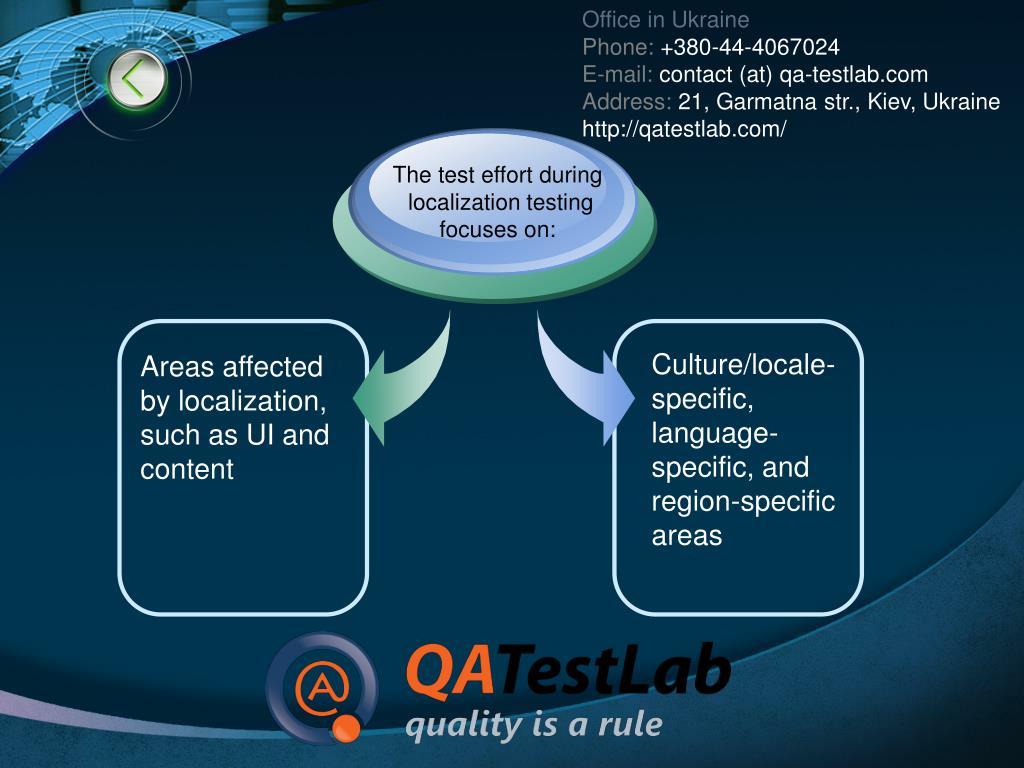 Office in Ukraine
Phone: +380-44-4067024
E-mail: contact (at) qa-testlab.com
Address: 21, Garmatna str., Kiev, Ukraine
http://qatestlab.com/

The test effort during localization testing focuses on:

Areas affected by localization, such as UI and content

Culture/locale-specific, language-specific, and region-specific areas

QATestLab
quality is a rule